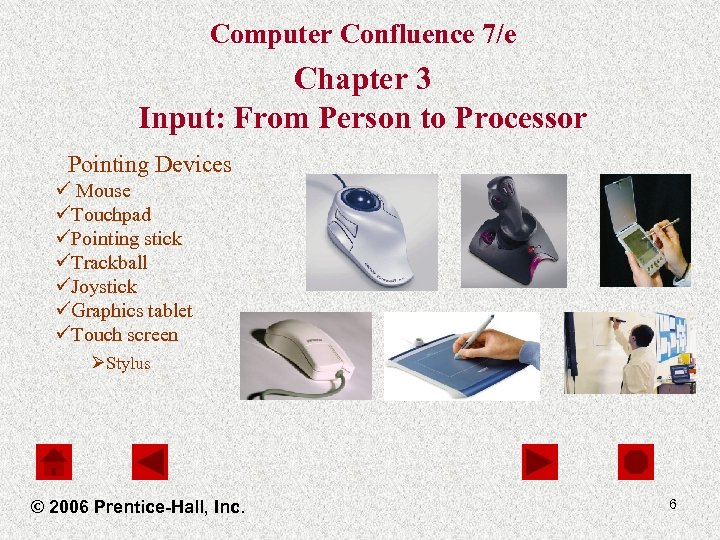 Computer Confluence 7/e

Chapter 3
Input: From Person to Processor

Pointing Devices

✓ Mouse
✓Touchpad
✓Pointing stick
✓Trackball
✓Joystick
✓Graphics tablet
✓Touch screen
➢Stylus

© 2006 Prentice-Hall, Inc.

6